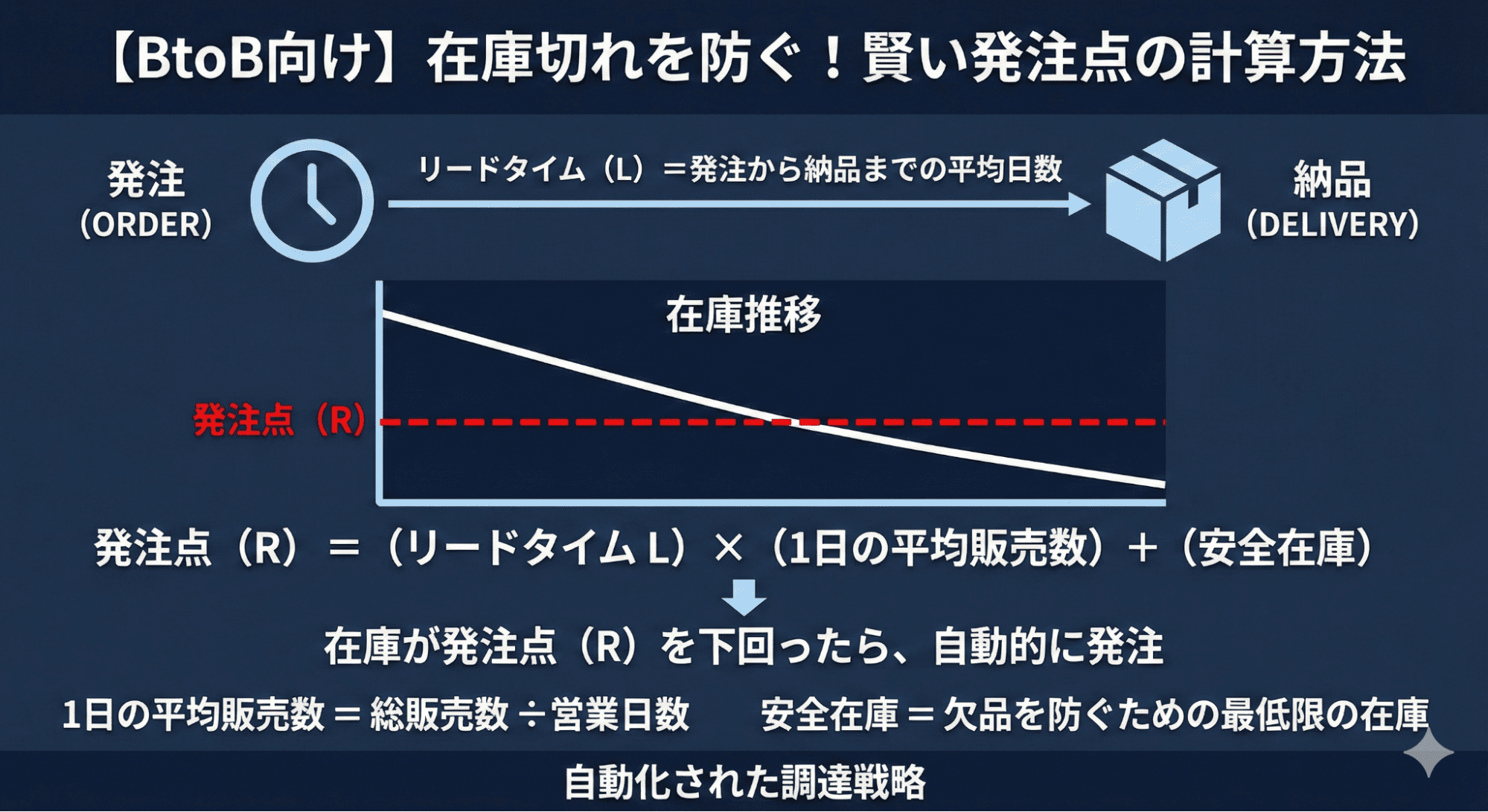 【BtoB向け】在庫切れを防ぐ！賢い発注点の計算方法

発注
(ORDER)

リードタイム（L）＝発注から納品までの平均日数

納品
(DELIVERY)

在庫推移

発注点（R）

発注点（R）＝（リードタイム L）×（1日の平均販売数）＋（安全在庫）

在庫が発注点（R）を下回ったら、自動的に発注

1日の平均販売数＝総販売数÷営業日数

安全在庫＝欠品を防ぐための最低限の在庫

自動化された調達戦略